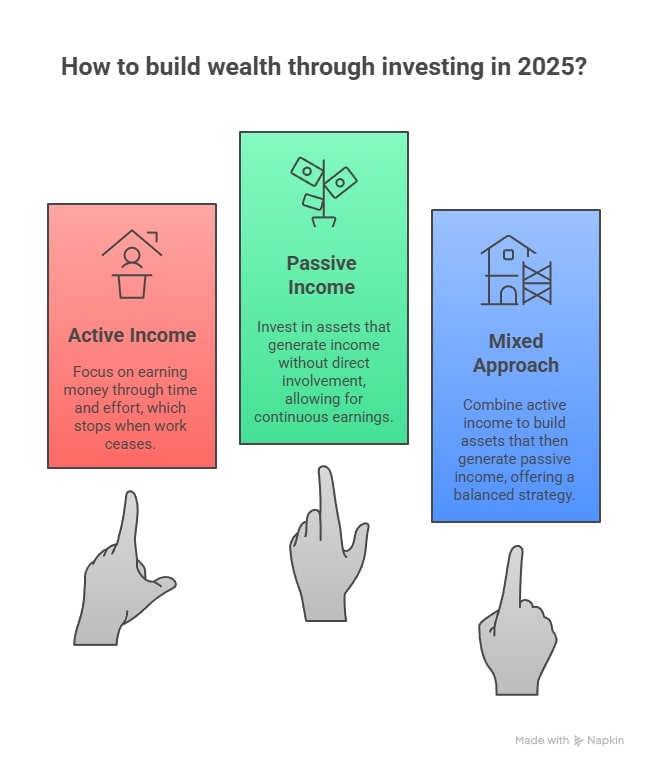 How to build wealth through investing in 2025?

Active Income

Focus on earning money through time and effort, which stops when work ceases.

Passive Income

Invest in assets that generate income without direct involvement, allowing for continuous earnings.

Mixed Approach

Combine active income to build assets that then generate passive income, offering a balanced strategy.

Made with Napkin